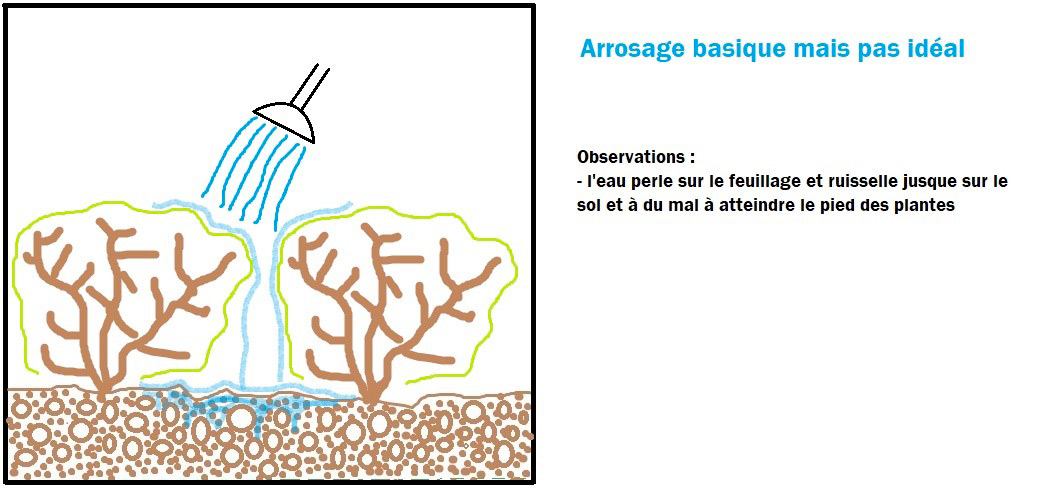 Arrosage basique mais pas idéal

Observations :
- l'eau perle sur le feuillage et ruisselle jusque sur le sol et à du mal à atteindre le pied des plantes